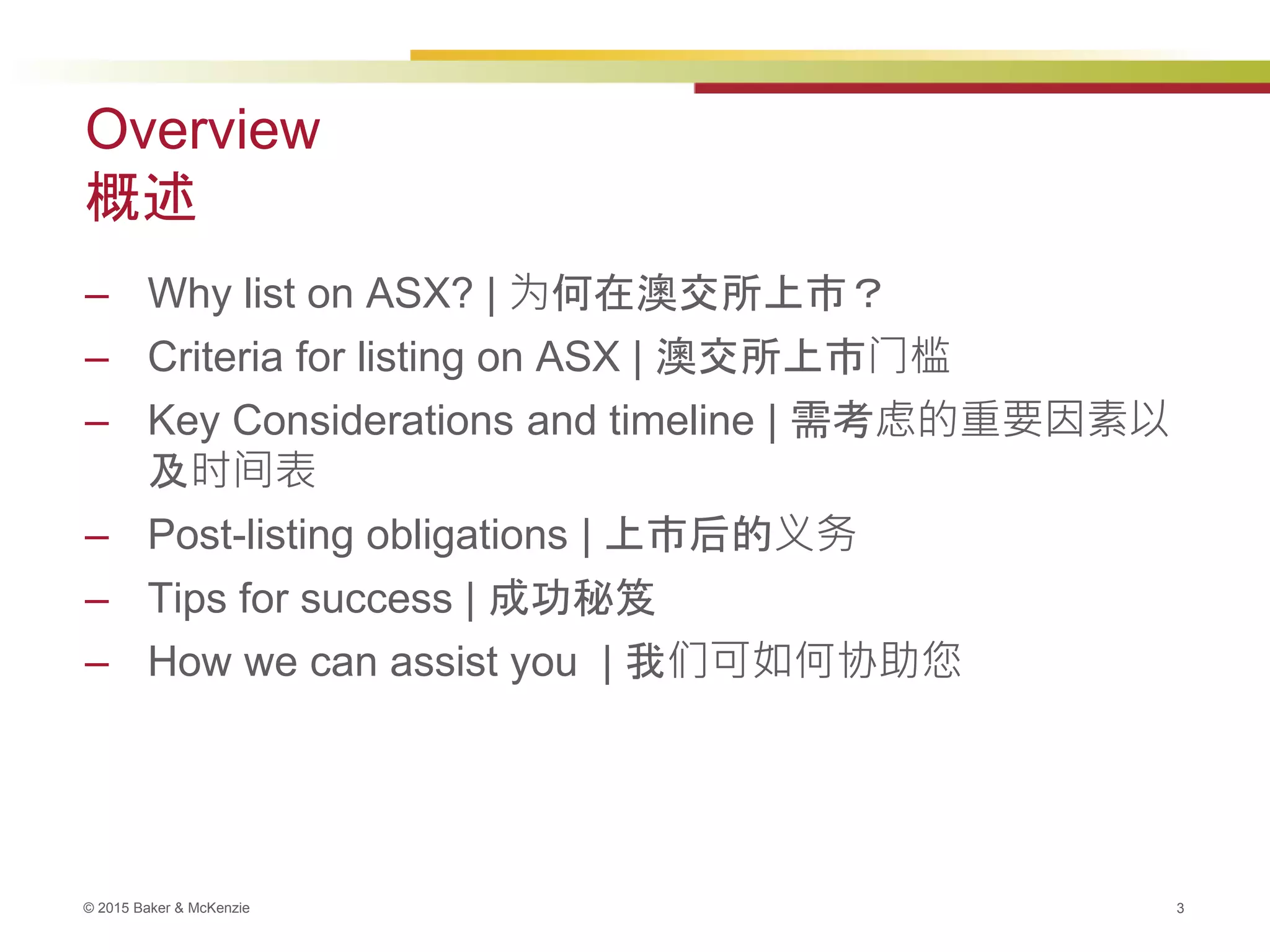 Overview
概述

– Why list on ASX? | 为何在澳交所上市？
– Criteria for listing on ASX | 澳交所上市门槛
– Key Considerations and timeline | 需考虑的重要因素以及时间表
– Post-listing obligations | 上市后的义务
– Tips for success | 成功秘笈
– How we can assist you | 我们可如何协助您

© 2015 Baker & McKenzie

3